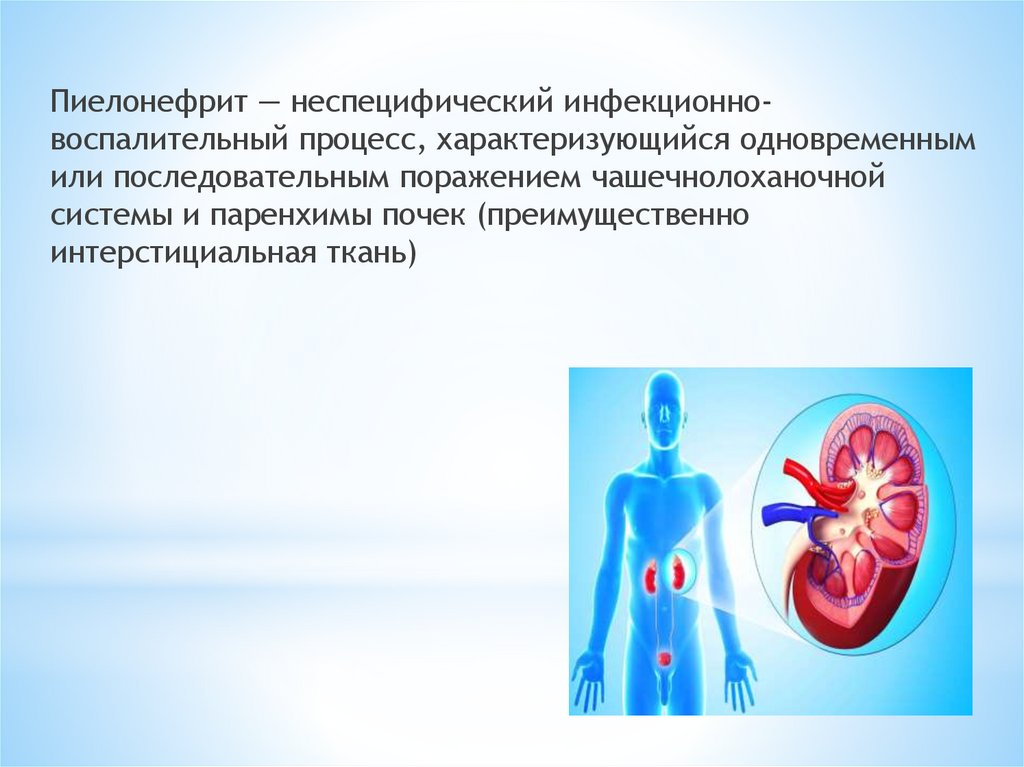 Пиелонефрит — неспецифический инфекционно-воспалительный процесс, характеризующийся одновременным или последовательным поражением чашечнолоханочной системы и паренхимы почек (преимущественно интерстициальная ткань)